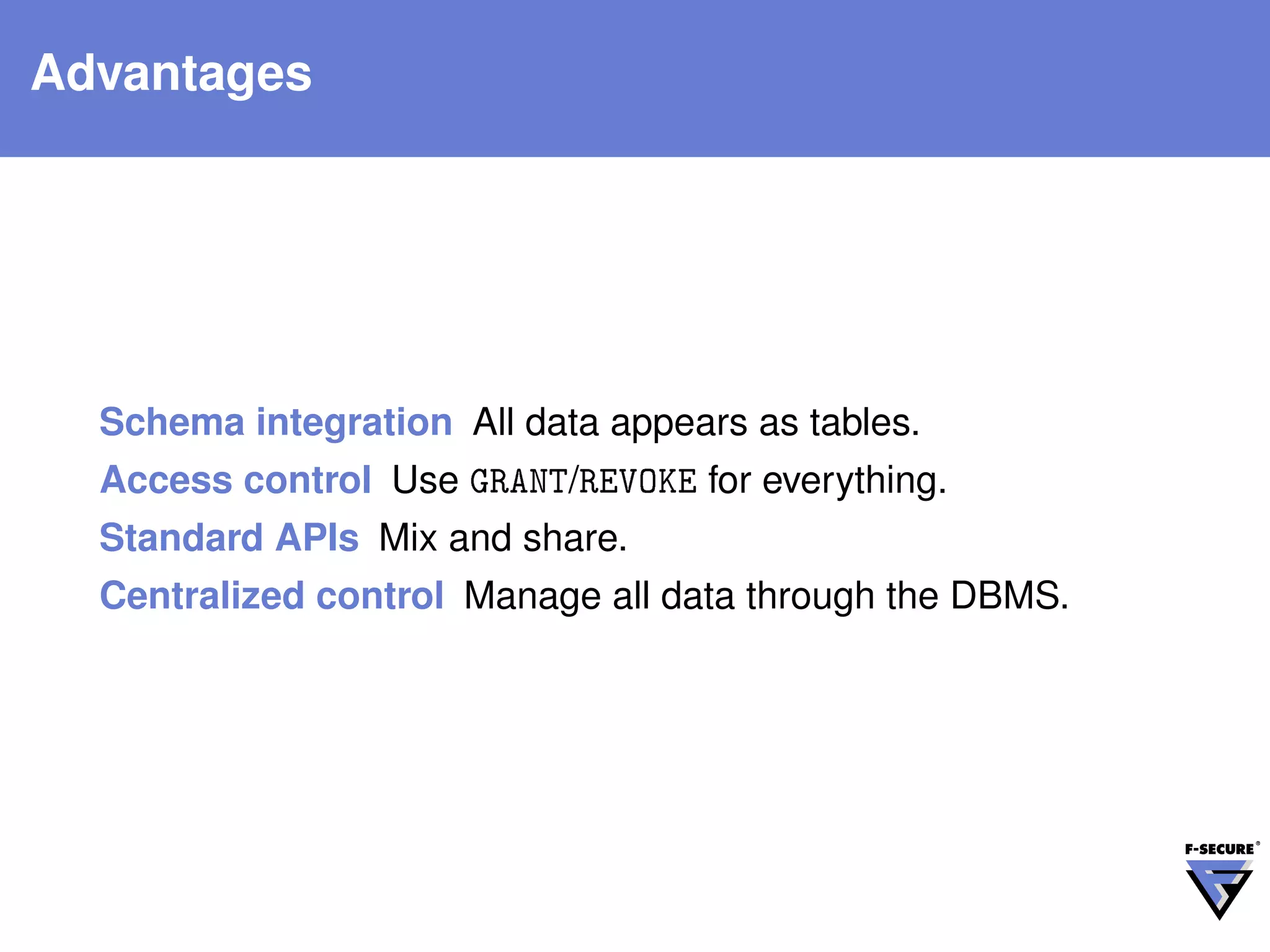 Advantages

Schema integration All data appears as tables.
Access control Use GRANT/REVOKE for everything.
Standard APIs Mix and share.
Centralized control Manage all data through the DBMS.

F-SECURE®